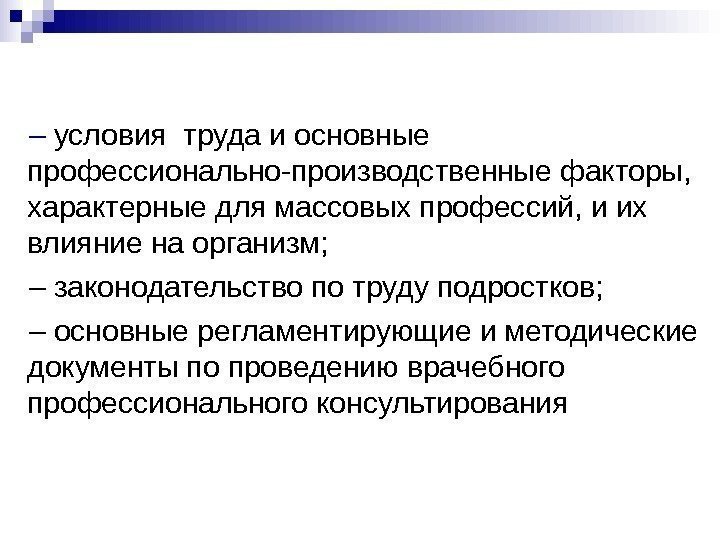 – условия труда и основные профессионально-производственные факторы, характерные для массовых профессий, и их влияние на организм;

– законодательство по труду подростков;

– основные регламентирующие и методические документы по проведению врачебного профессионального консультирования